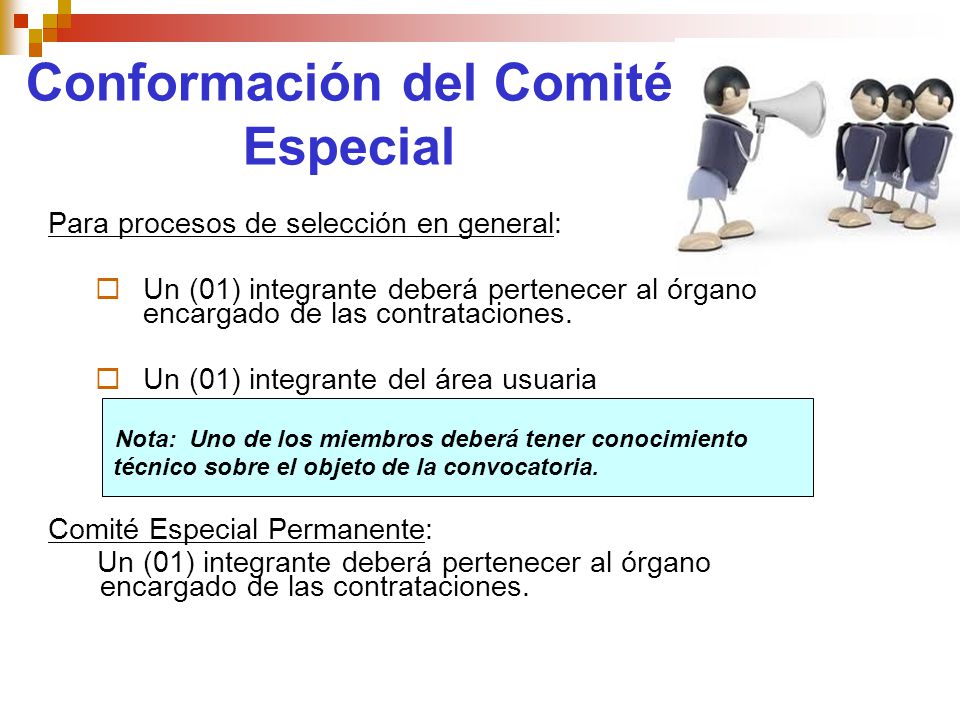 Conformación del Comité Especial

Para procesos de selección en general:

Un (01) integrante deberá pertenecer al órgano encargado de las contrataciones.

Un (01) integrante del área usuaria

Nota: Uno de los miembros deberá tener conocimiento técnico sobre el objeto de la convocatoria.

Comité Especial Permanente:
Un (01) integrante deberá pertenecer al órgano encargado de las contrataciones.